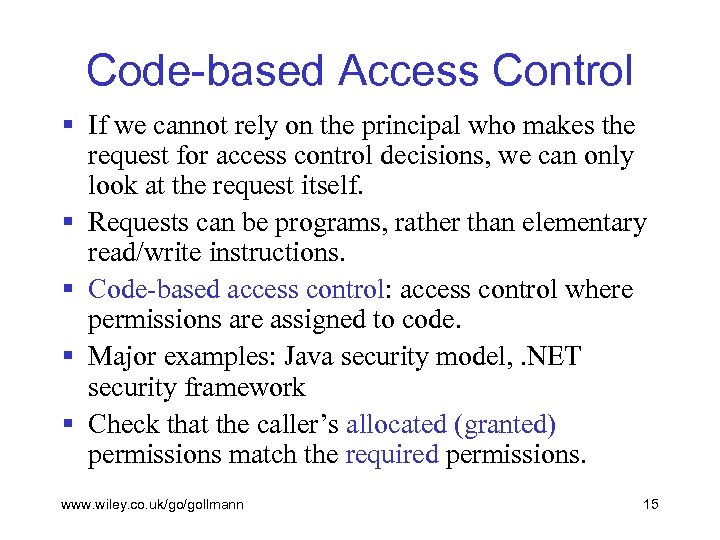 Code-based Access Control

▪ If we cannot rely on the principal who makes the request for access control decisions, we can only look at the request itself.

▪ Requests can be programs, rather than elementary read/write instructions.

▪ Code-based access control: access control where permissions are assigned to code.

▪ Major examples: Java security model, .NET security framework

▪ Check that the caller's allocated (granted) permissions match the required permissions.

www.wiley.co.uk/go/gollmann

15